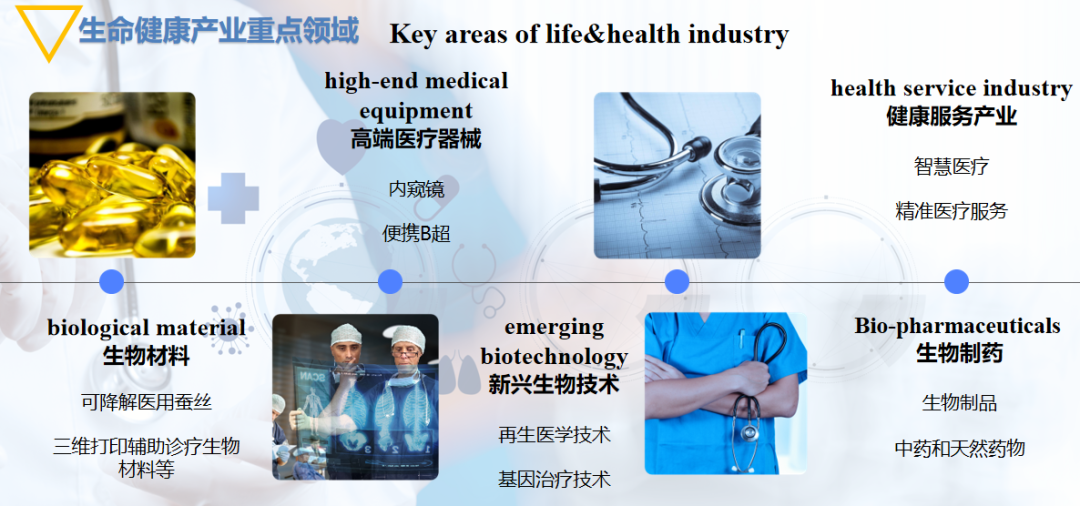 生命健康产业重点领域

Key areas of life&health industry

high-end medical equipment
高端医疗器械

内窥镜

便携B超

health service industry
健康服务产业

智慧医疗

精准医疗服务

biological material
生物材料

可降解医用蚕丝

三维打印辅助诊疗生物材料等

emerging biotechnology
新兴生物技术

再生医学技术

基因治疗技术

Bio-pharmaceuticals
生物制药

生物制品

中药和天然药物